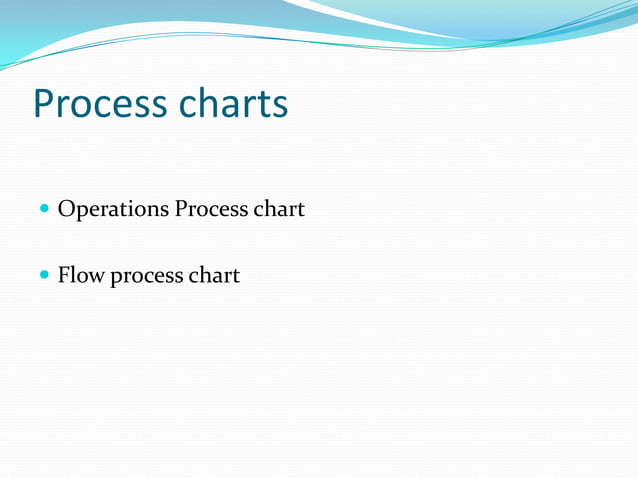 Process charts

- Operations Process chart
- Flow process chart